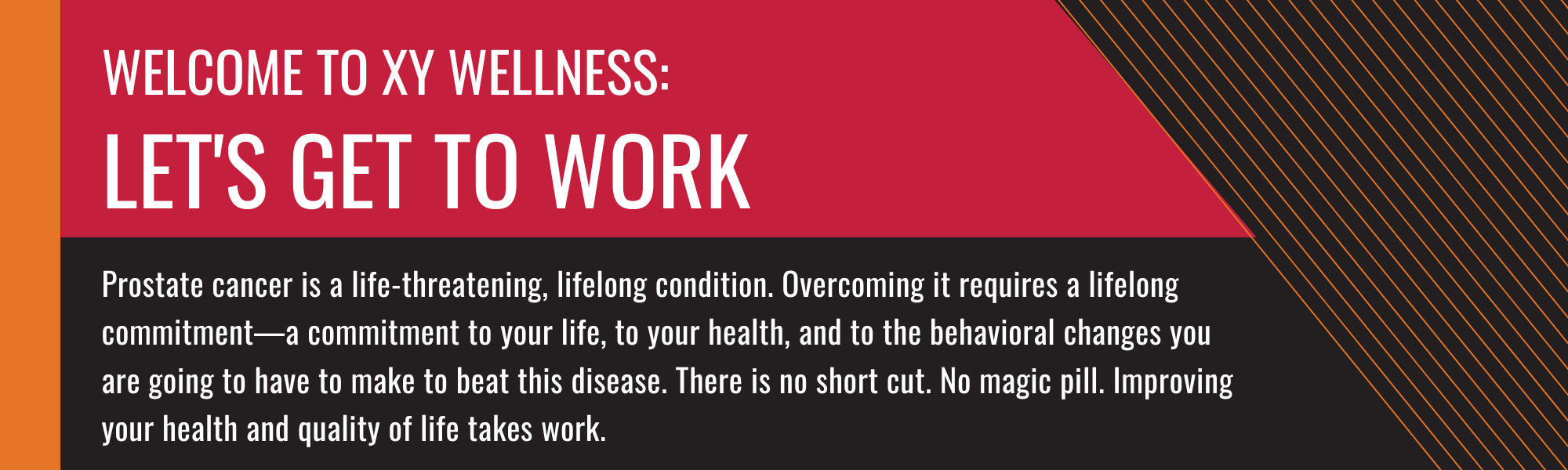 WELCOME TO XY WELLNESS:
LET'S GET TO WORK

Prostate cancer is a life-threatening, lifelong condition. Overcoming it requires a lifelong commitment—a commitment to your life, to your health, and to the behavioral changes you are going to have to make to beat this disease. There is no short cut. No magic pill. Improving your health and quality of life takes work.